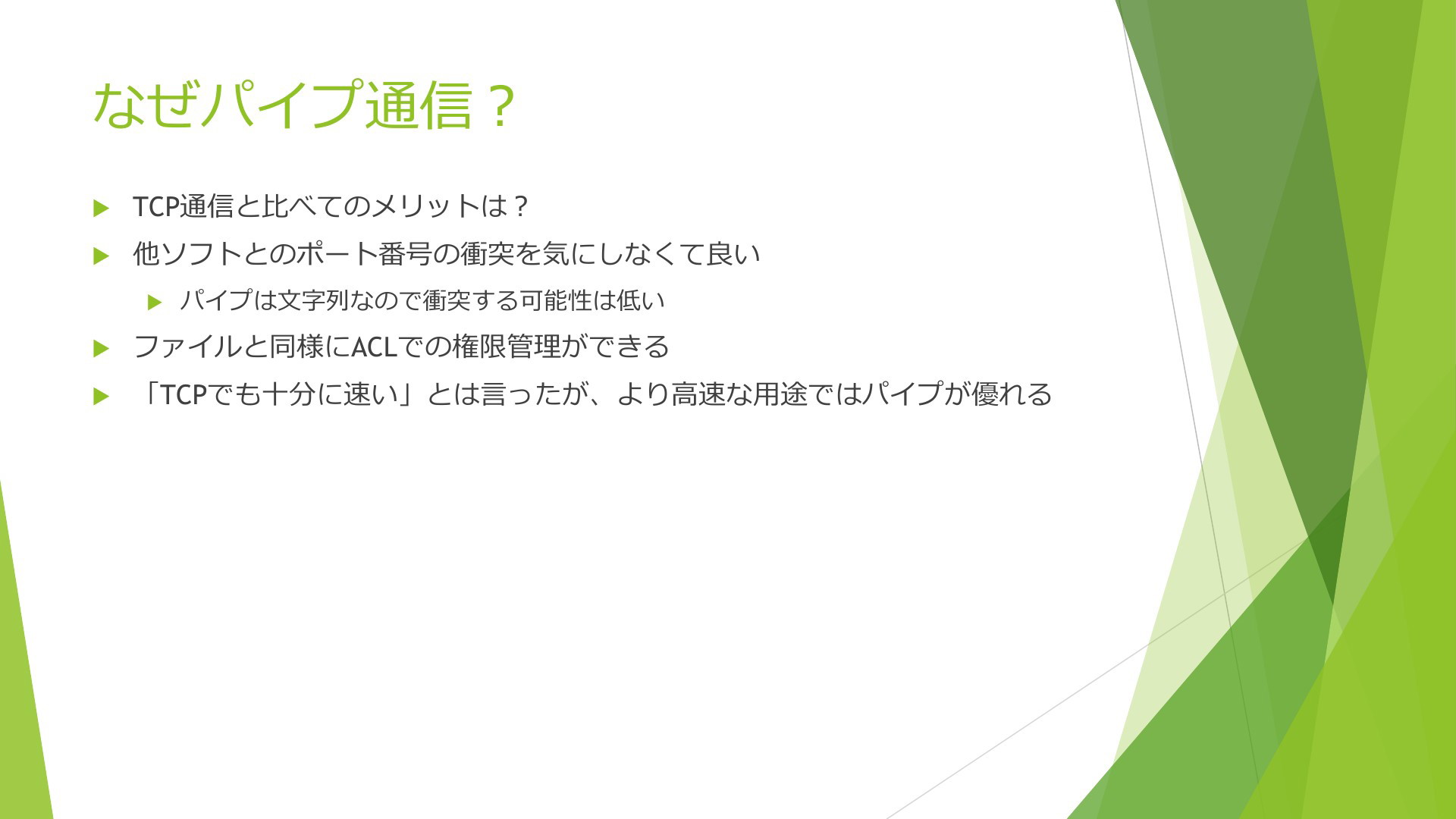 なぜパイプ通信？

TCP通信と比べてのメリットは？

他ソフトとのポート番号の衝突を気にしなくて良い

パイプは文字列なので衝突する可能性は低い

ファイルと同様にACLでの権限管理ができる

「TCPでも十分に速い」とは言ったが、より高速な用途ではパイプが優れる